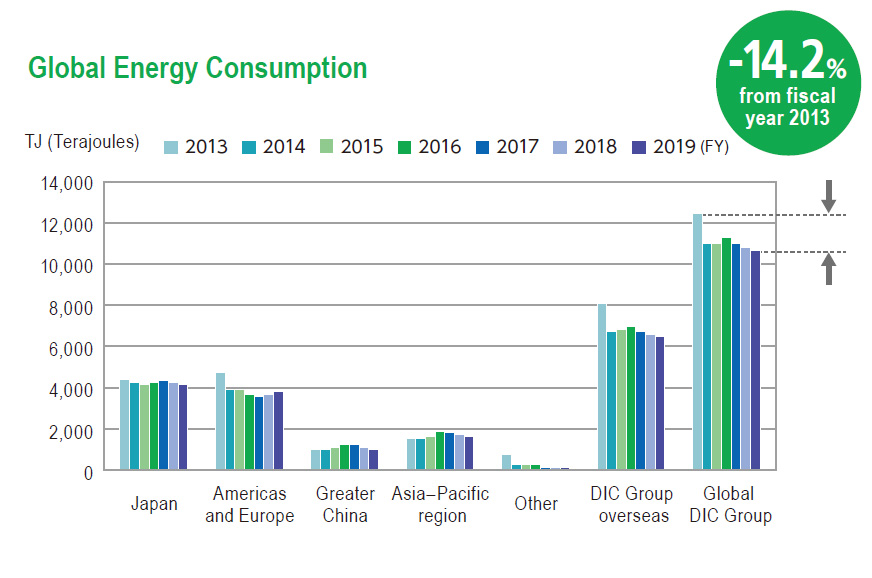 Global Energy Consumption

-14.2% from fiscal year 2013

TJ (Terajoules)

2013 2014 2015 2016 2017 2018 2019 (FY)

14,000
12,000
10,000
8,000
6,000
4,000
2,000
0

Japan
Americas and Europe
Greater China
Asia–Pacific region
Other
DIC Group overseas
Global DIC Group